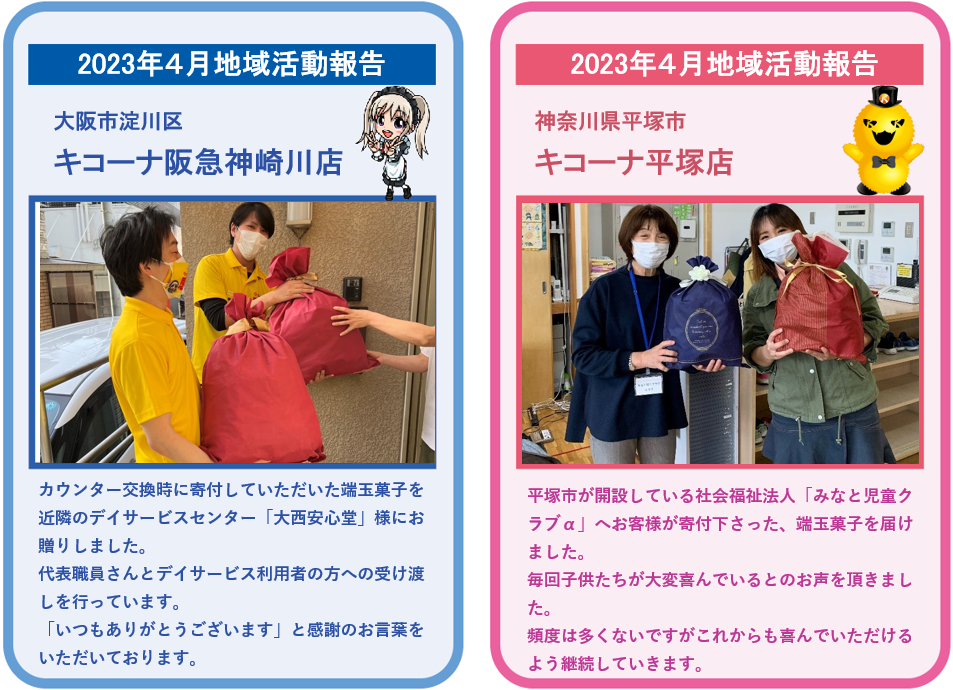 2023年4月地域活動報告

大阪市淀川区

キコーナ阪急神崎川店

カウンター交換時に寄付していただいた端玉菓子を近隣のデイサービスセンター「大西安心堂」様にお贈りしました。
代表職員さんとデイサービス利用者の方への受け渡しを行っています。
「いつもありがとうございます」と感謝のお言葉をいただいております。

2023年4月地域活動報告

神奈川県平塚市

キコーナ平塚店

平塚市が開設している社会福祉法人「みなと児童クラブα」へお客様が寄付下さった、端玉菓子を届けました。
毎回子供たちが大変喜んでいるとのお声を頂きました。
頻度は多くないですがこれからも喜んでいただけるよう継続していきます。